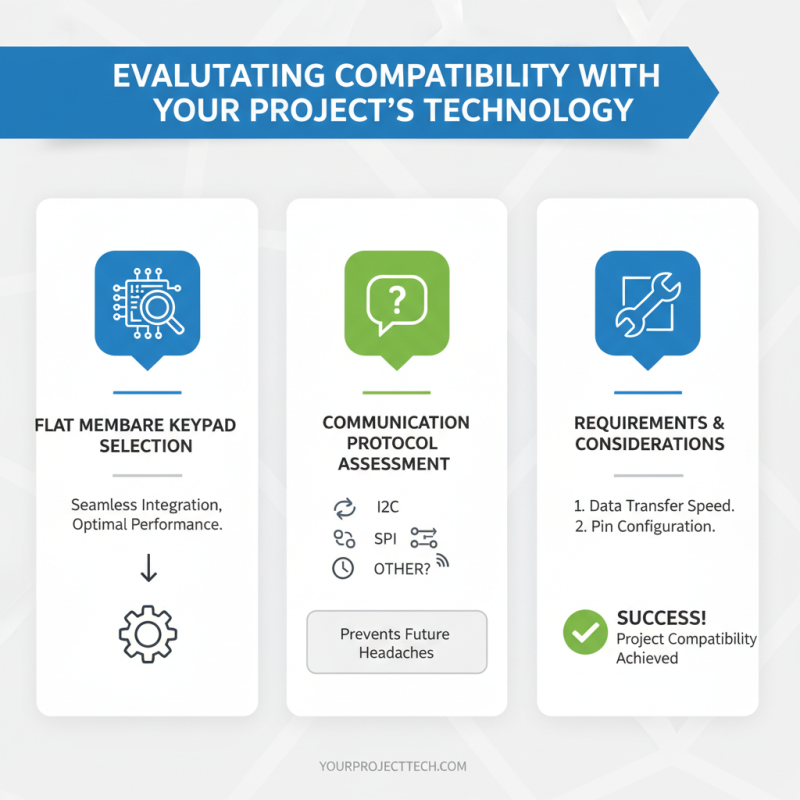 EVALUTATING COMPATIBILITY WITH YOUR PROJECT'S TECHNOLOGY

FLAT MEMBARE KEYPAD SELECTION

Seamless Integration, Optimal Performance.

COMMUNICATION PROTOCOL ASSESSMENT

I2C

SPI

OTHER?

Prevents Future Headaches

REQUIREMENTS & CONSIDERATIONS

1. Data Transfer Speed.
2. Pin Configuration.

SUCCESS!
Project Compatibility Achieved

YOURPROJECTTECH.COM